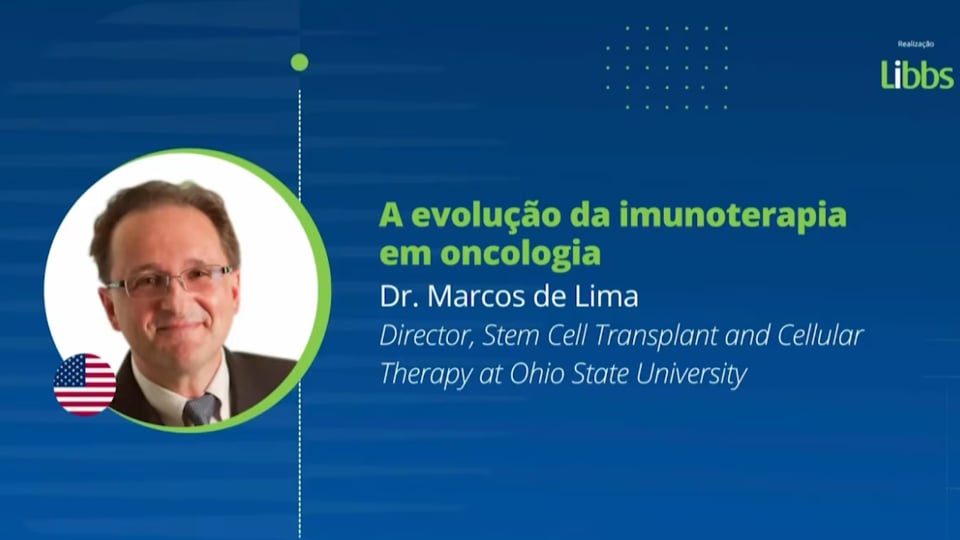 Realização
Libbs

A evolução da imunoterapia em oncologia
Dr. Marcos de Lima
Director, Stem Cell Transplant and Cellular Therapy at Ohio State University